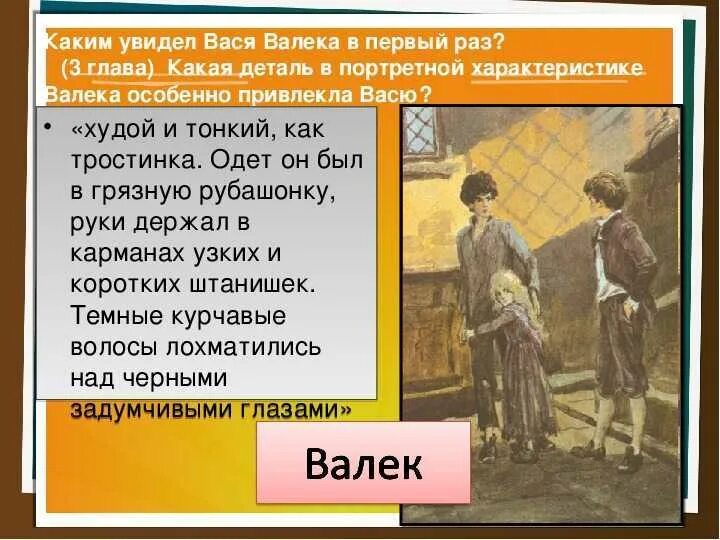 Каким увидел Вася Валека в первый раз? (3 глава) Какая деталь в портретной характеристике Валека особенно привлекла Васю?

• «худой и тонкий, как тростинка. Одет он был в грязную рубашонку, руки держал в карманах узких и коротких штанишек. Темные курчавые волосы лохматились над черными задумчивыми глазами»

Валек